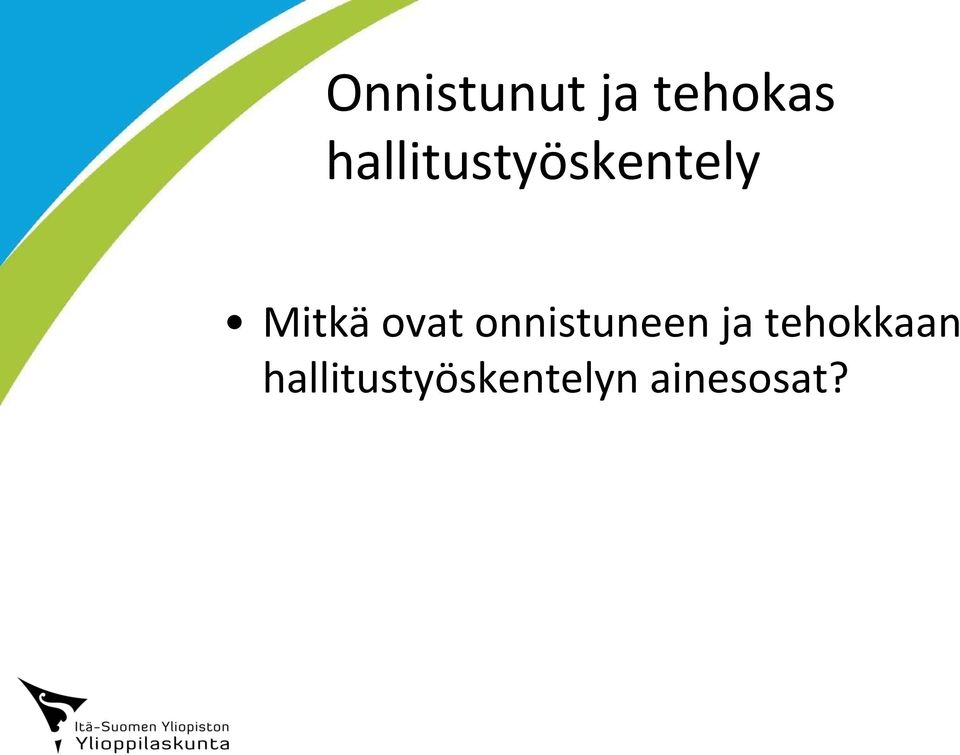 Onnistunut ja tehokas hallitustyöskentely

• Mitkä ovat onnistuneen ja tehokkaan hallitustyöskentelyn ainesosat?

Itä-Suomen Yliopiston Ylioppilaskunta